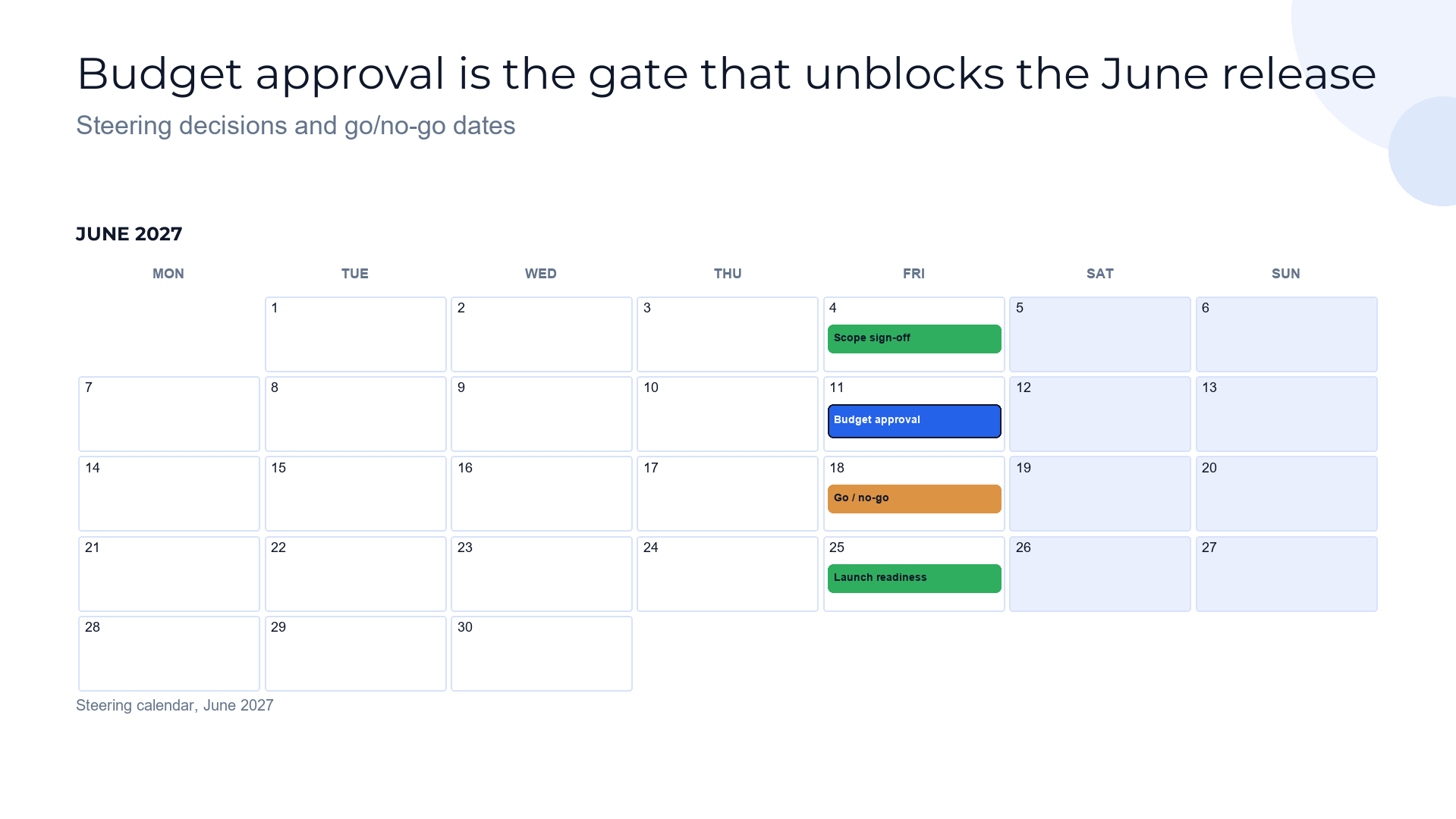 Budget approval is the gate that unblocks the June release

Steering decisions and go/no-go dates

JUNE 2027

| MON | TUE | WED | THU | FRI | SAT | SUN |
|---|---|---|---|---|---|---|
| | 1 | 2 | 3 | 4 Scope sign-off | 5 | 6 |
| 7 | 8 | 9 | 10 | 11 Budget approval | 12 | 13 |
| 14 | 15 | 16 | 17 | 18 Go / no-go | 19 | 20 |
| 21 | 22 | 23 | 24 | 25 Launch readiness | 26 | 27 |
| 28 | 29 | 30 | | | | |

Steering calendar, June 2027